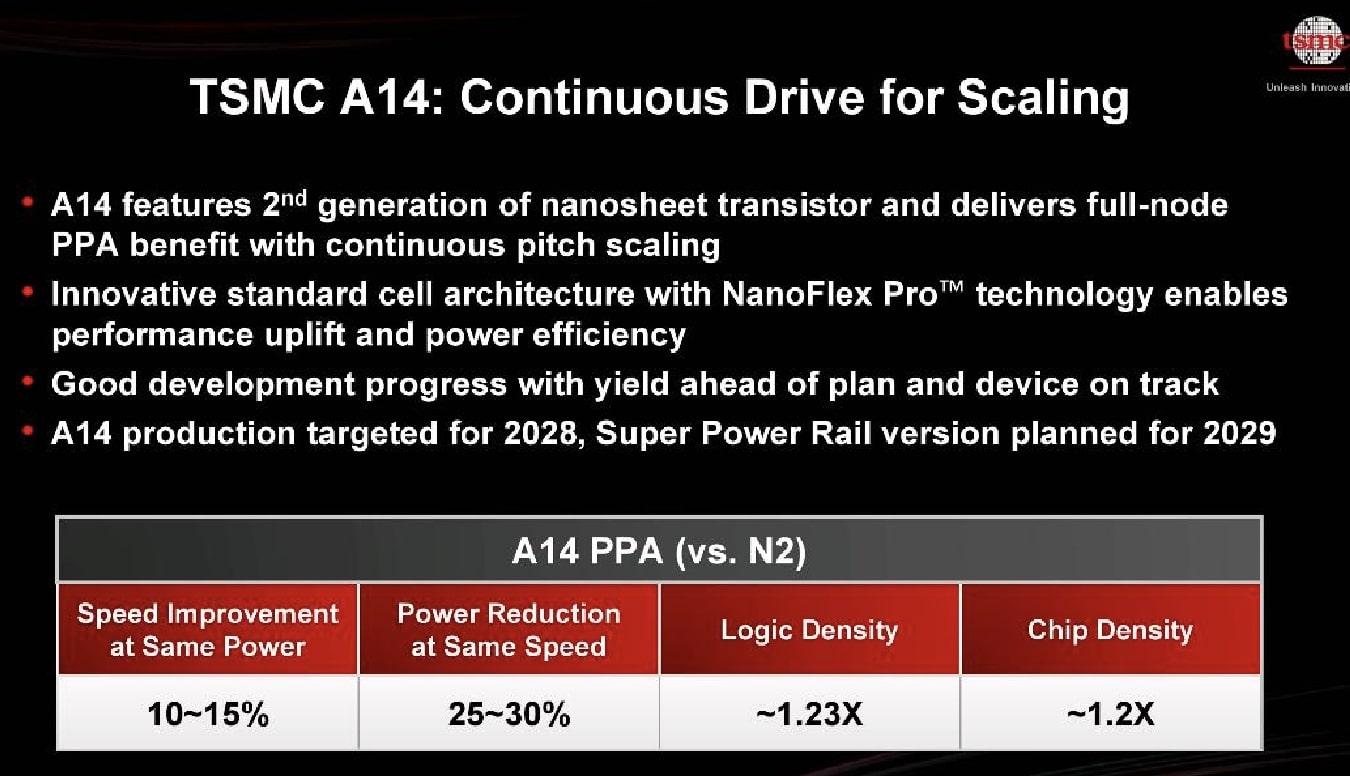 tsmc
Unleash Innovati

TSMC A14: Continuous Drive for Scaling

• A14 features 2$^{nd}$ generation of nanosheet transistor and delivers full-node PPA benefit with continuous pitch scaling
• Innovative standard cell architecture with NanoFlex Pro™ technology enables performance uplift and power efficiency
• Good development progress with yield ahead of plan and device on track
• A14 production targeted for 2028, Super Power Rail version planned for 2029

A14 PPA (vs. N2)

| Speed Improvement at Same Power | Power Reduction at Same Speed | Logic Density | Chip Density |
|---|---|---|---|
| 10~15% | 25~30% | ~1.23X | ~1.2X |